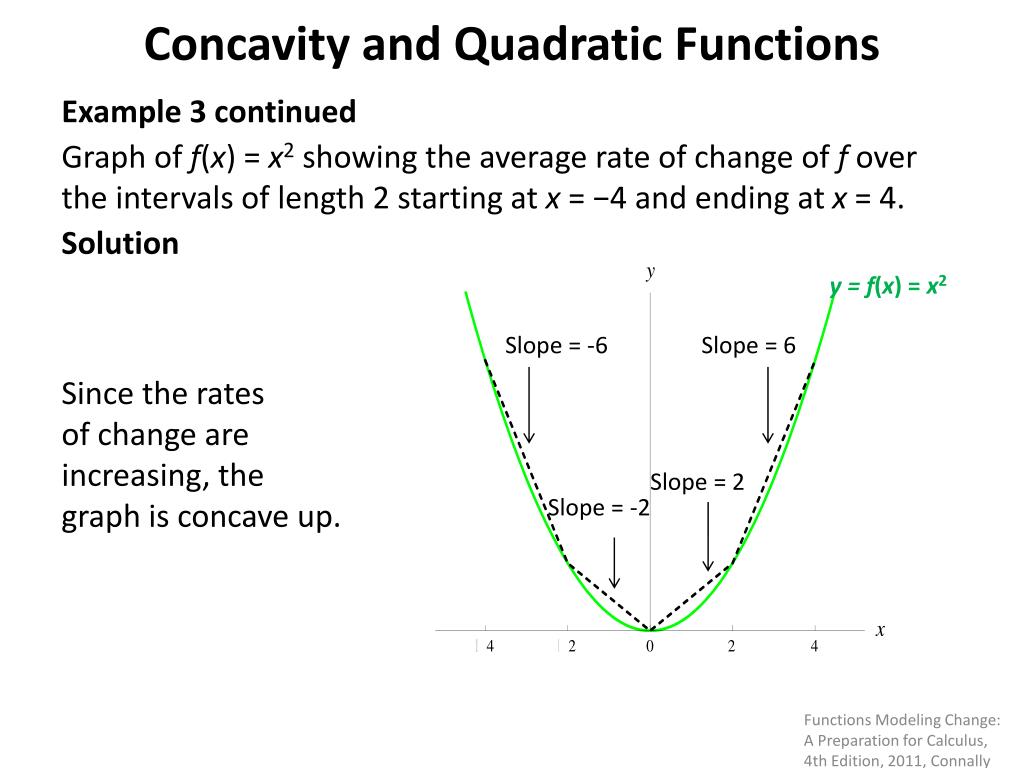 Concavity and Quadratic Functions

Example 3 continued

Graph of $f(x) = x^2$ showing the average rate of change of $f$ over the intervals of length 2 starting at $x = -4$ and ending at $x = 4$.

Solution

Since the rates of change are increasing, the graph is concave up.

$y$

$y = f(x) = x^2$

Slope = -6

Slope = 6

Slope = 2

Slope = -2

$x$

4 2 0 2 4

Functions Modeling Change: A Preparation for Calculus, 4th Edition, 2011, Connally